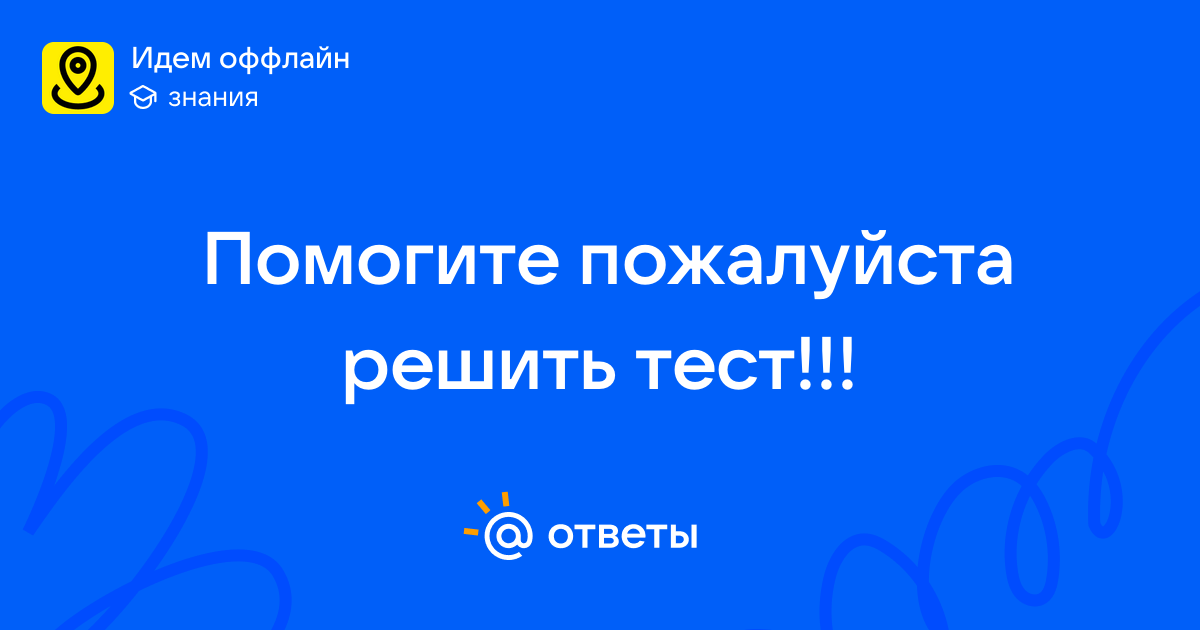 Идем оффлайн
знания

Помогите пожалуйста решить тест!!!

@ ответы